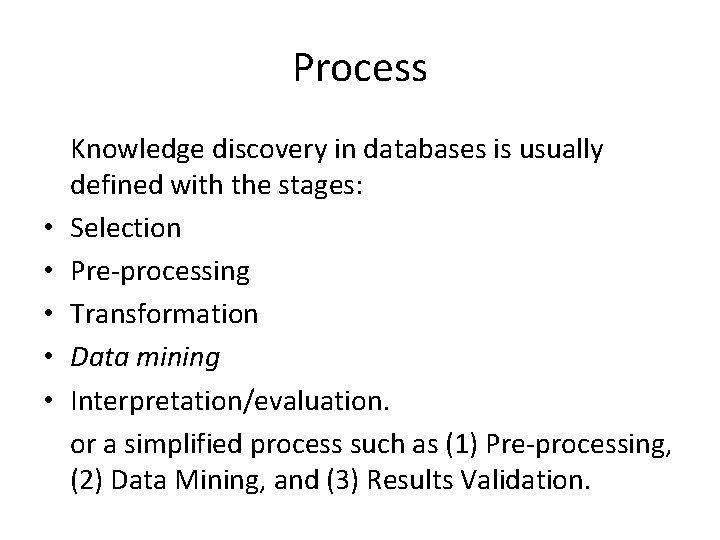 Process

Knowledge discovery in databases is usually defined with the stages:

• Selection
• Pre-processing
• Transformation
• Data mining
• Interpretation/evaluation.

or a simplified process such as (1) Pre-processing, (2) Data Mining, and (3) Results Validation.